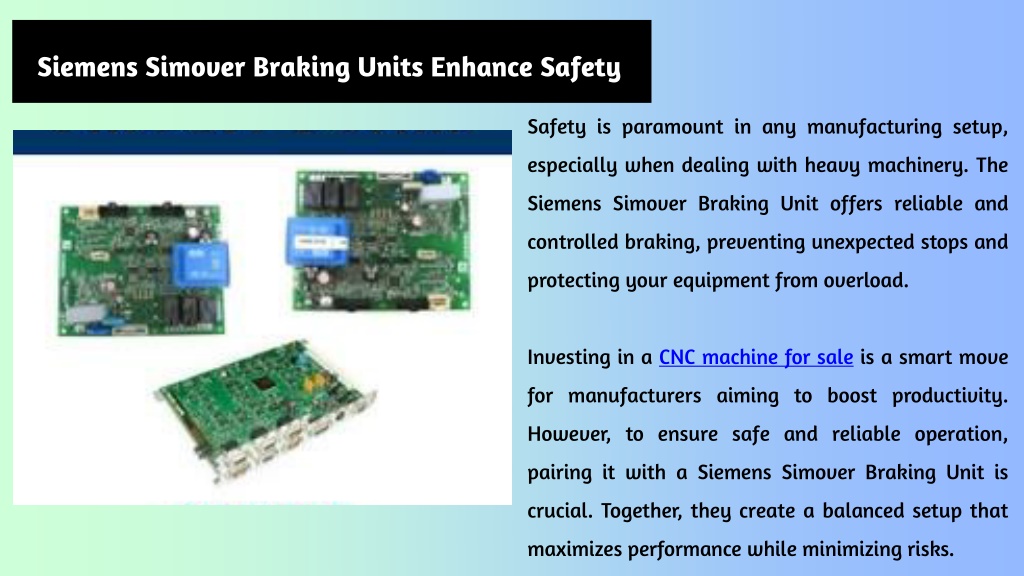 Siemens Simover Braking Units Enhance Safety

Safety is paramount in any manufacturing setup, especially when dealing with heavy machinery. The Siemens Simover Braking Unit offers reliable and controlled braking, preventing unexpected stops and protecting your equipment from overload.

Investing in a CNC machine for sale is a smart move for manufacturers aiming to boost productivity. However, to ensure safe and reliable operation, pairing it with a Siemens Simover Braking Unit is crucial. Together, they create a balanced setup that maximizes performance while minimizing risks.